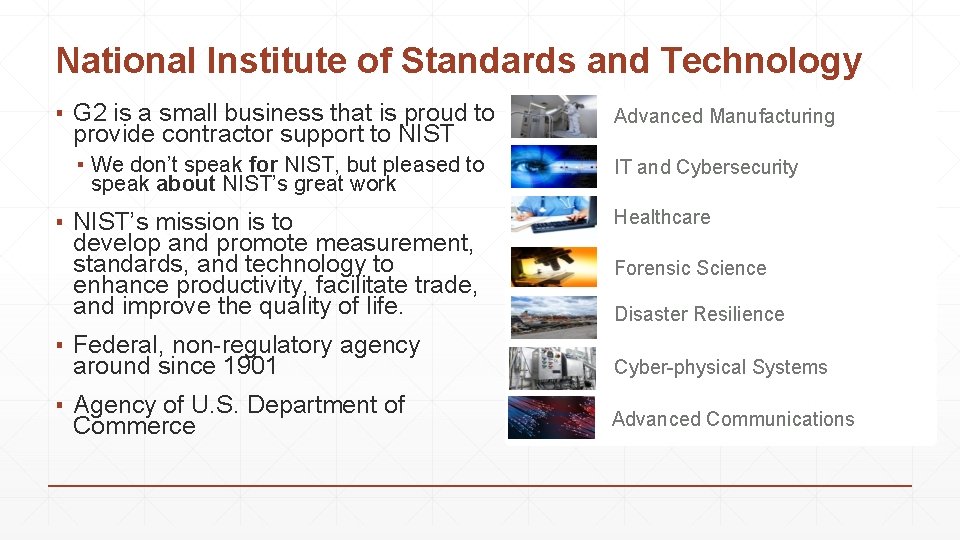 National Institute of Standards and Technology

▪ G2 is a small business that is proud to provide contractor support to NIST

▪ We don't speak for NIST, but pleased to speak about NIST's great work

▪ NIST's mission is to develop and promote measurement, standards, and technology to enhance productivity, facilitate trade, and improve the quality of life.

▪ Federal, non-regulatory agency around since 1901

▪ Agency of U.S. Department of Commerce

Advanced Manufacturing

IT and Cybersecurity

Healthcare

Forensic Science

Disaster Resilience

Cyber-physical Systems

Advanced Communications